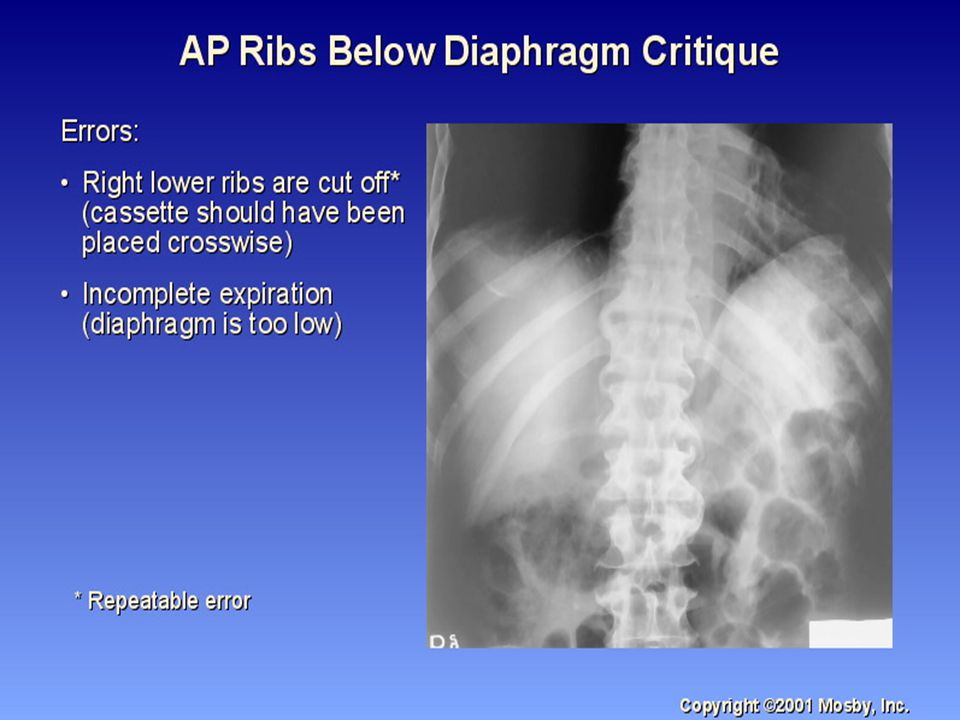 AP Ribs Below Diaphragm Critique

Errors:

• Right lower ribs are cut off* (cassette should have been placed crosswise)

• Incomplete expiration (diaphragm is too low)

* Repeatable error

R

Copyright ©2001 Mosby, Inc.